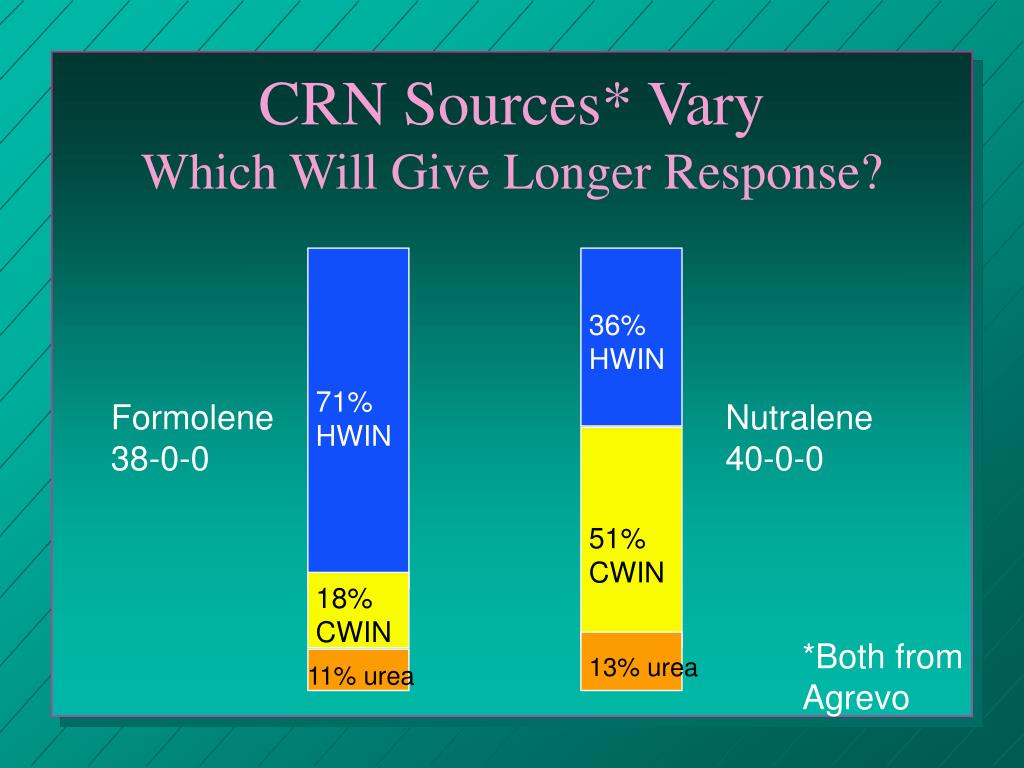 CRN Sources* Vary
Which Will Give Longer Response?

Formolene
38-0-0

71%
HWIN

18%
CWIN

11% urea

36%
HWIN

51%
CWIN

13% urea

Nutralene
40-0-0

*Both from Agrevo